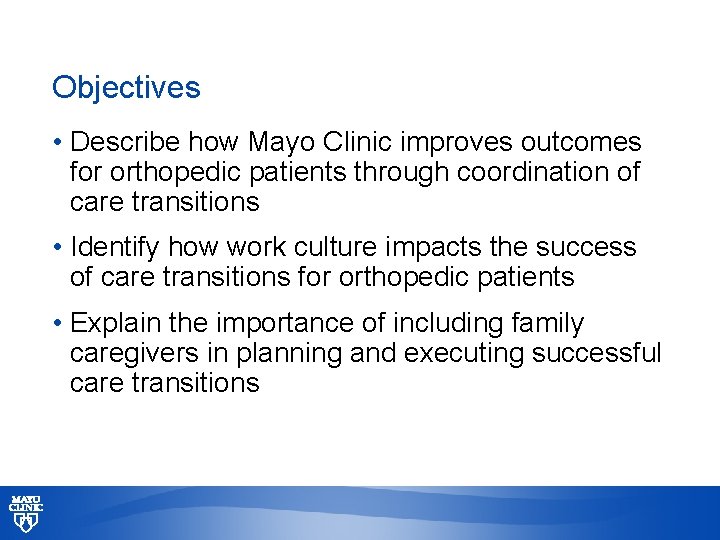 Objectives

• Describe how Mayo Clinic improves outcomes for orthopedic patients through coordination of care transitions

• Identify how work culture impacts the success of care transitions for orthopedic patients

• Explain the importance of including family caregivers in planning and executing successful care transitions

MAYO CLINIC